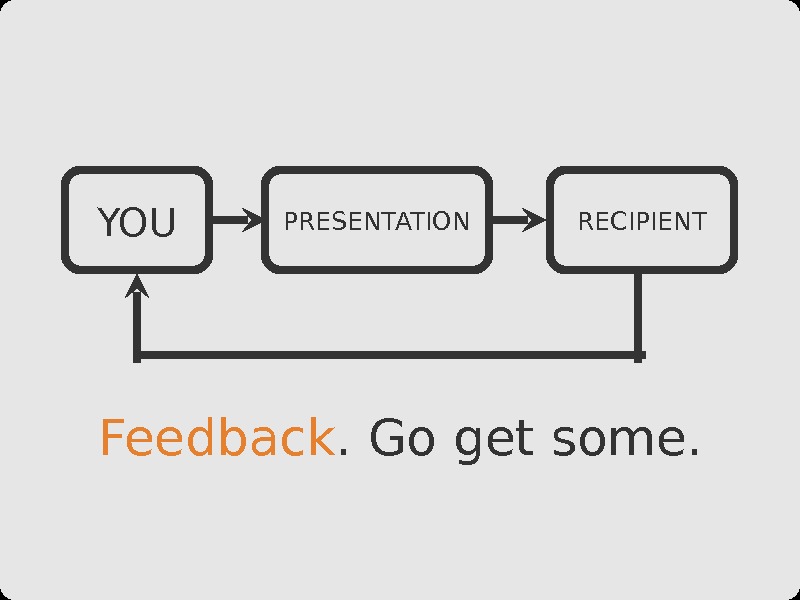 YOU

PRESENTATION

RECIPIENT

Feedback. Go get some.